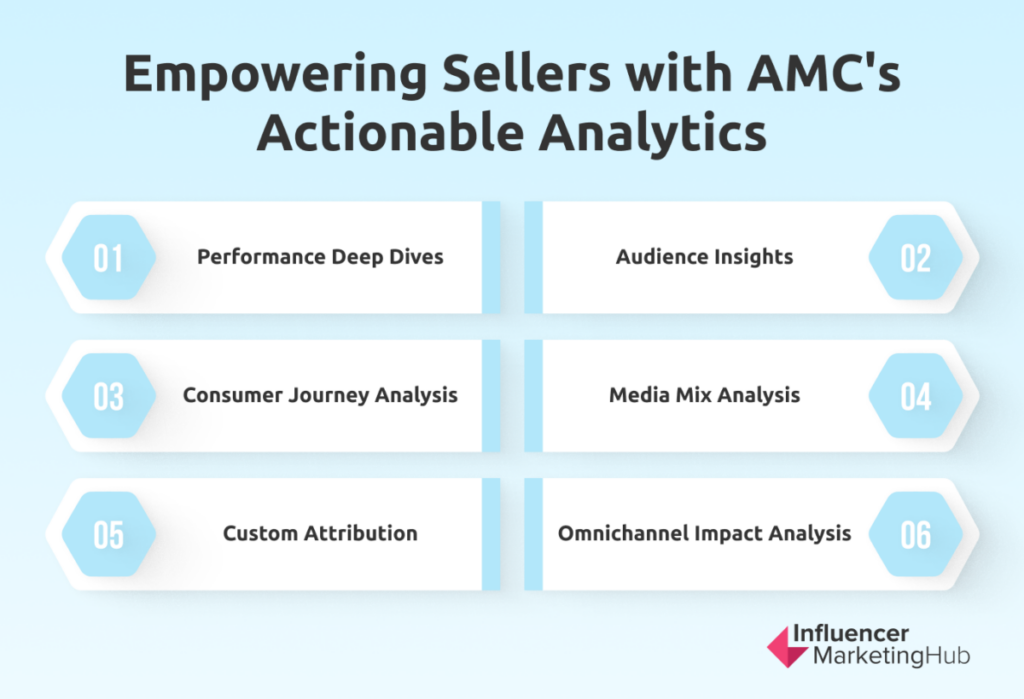 Empowering Sellers with AMC's Actionable Analytics

01 Performance Deep Dives

Audience Insights 02

03 Consumer Journey Analysis

Media Mix Analysis 04

05 Custom Attribution

Omnichannel Impact Analysis 06

Influencer MarketingHub